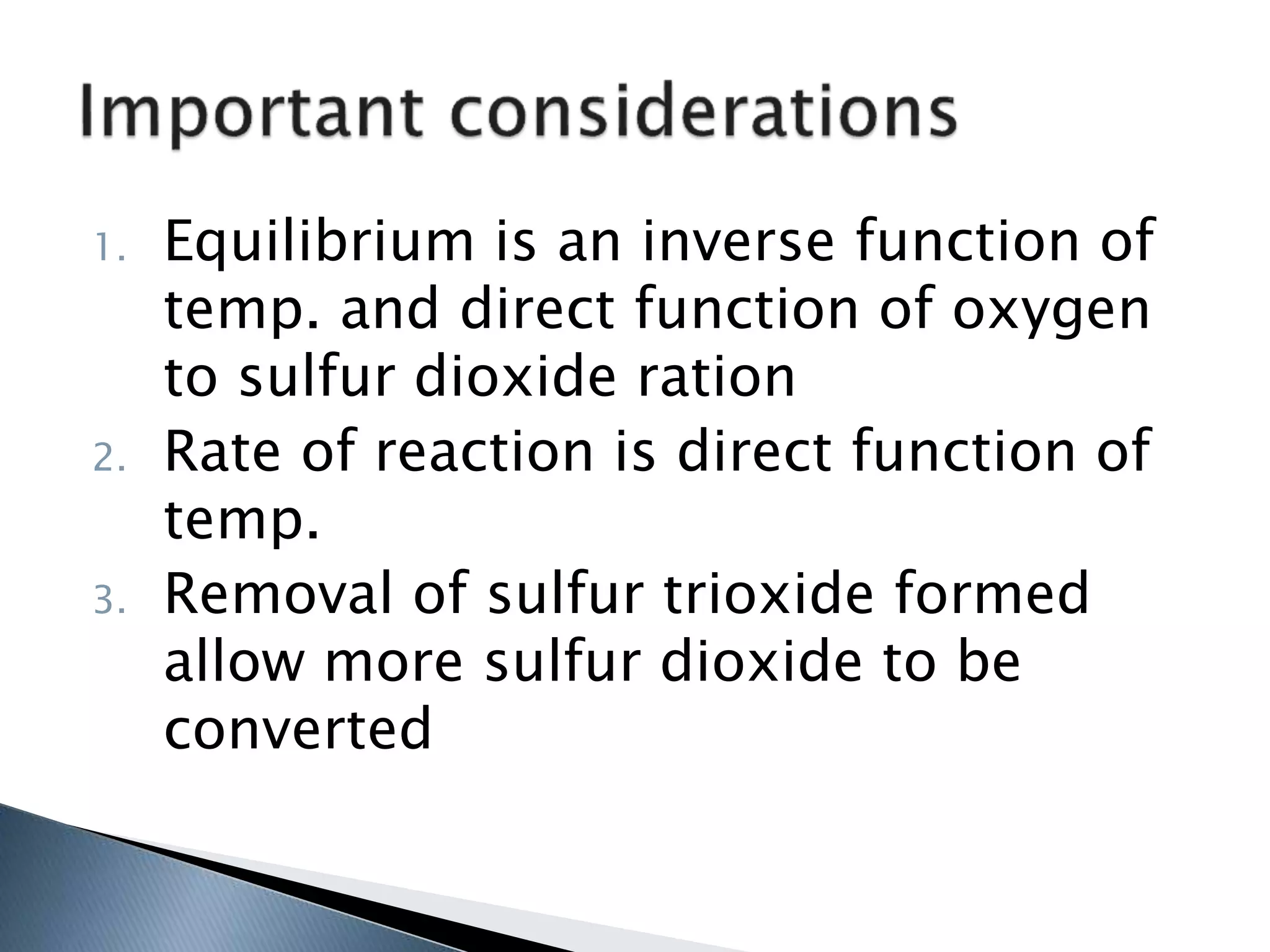 Important considerations

1. Equilibrium is an inverse function of temp. and direct function of oxygen to sulfur dioxide ration
2. Rate of reaction is direct function of temp.
3. Removal of sulfur trioxide formed allow more sulfur dioxide to be converted